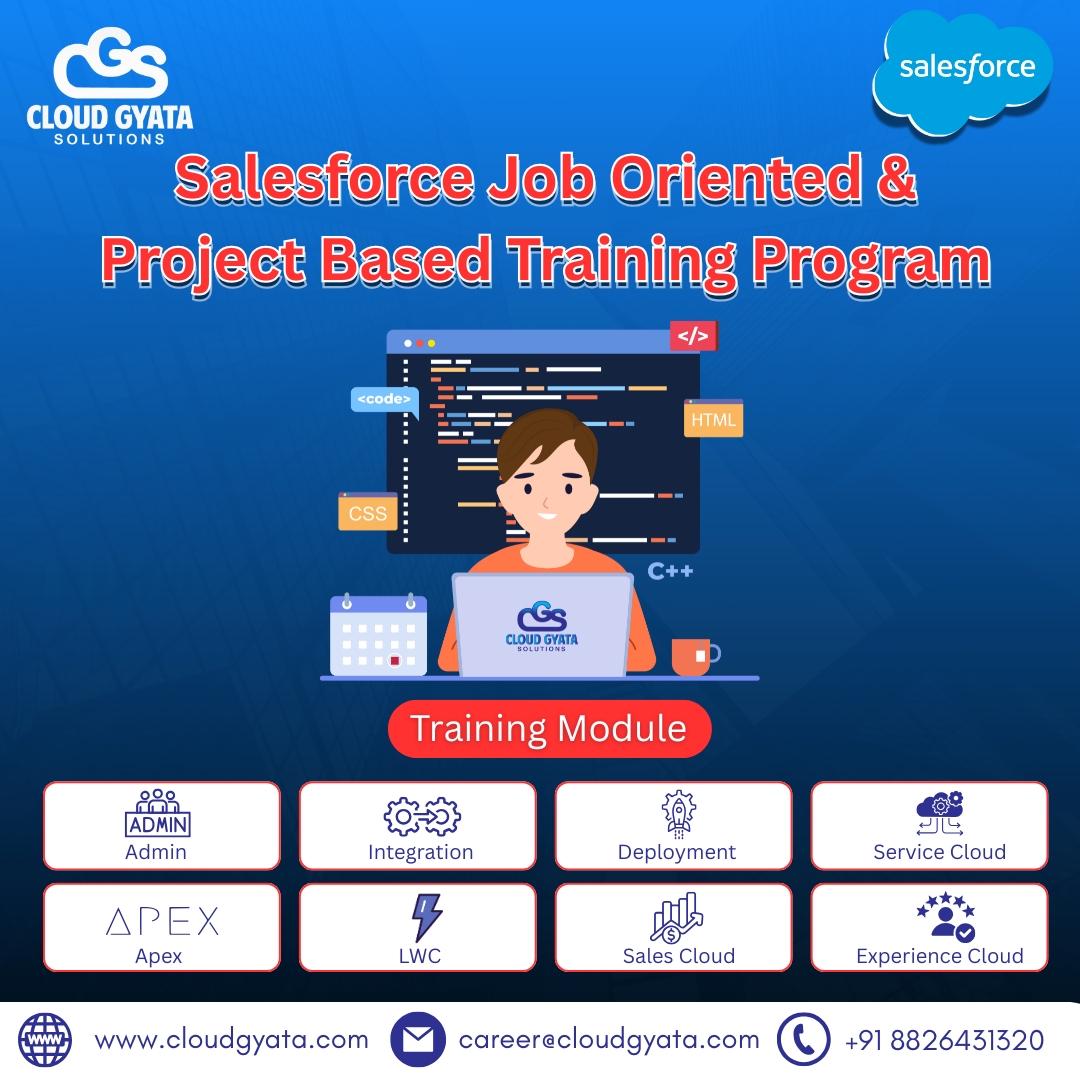 CGS
CLOUD GYATA
SOLUTIONS

salesforce

Salesforce Job Oriented & Project Based Training Program

</>
<code>
HTML
CSS
C++
CGS
CLOUD GYATA
SOLUTIONS

Training Module

ADMIN
Admin

Integration

Deployment

Service Cloud

APEX
Apex

LWC

Sales Cloud

Experience Cloud

WWW
www.cloudgyata.com
career@cloudgyata.com
+91 8826431320